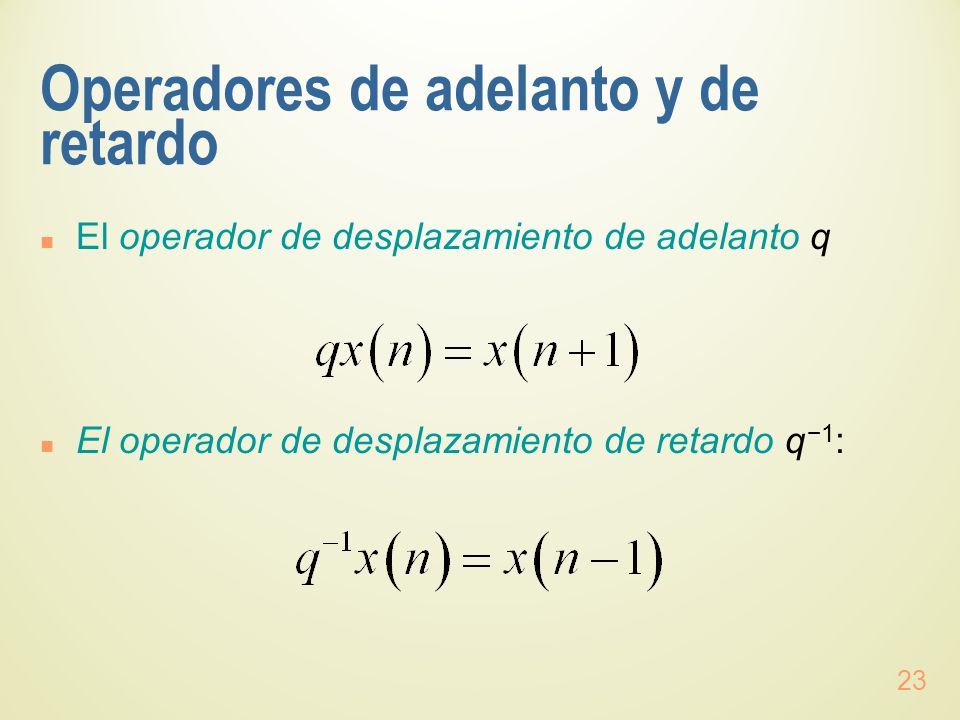 Operadores de adelanto y de retardo

El operador de desplazamiento de adelanto $q$

$qx(n) = x(n+1)$

El operador de desplazamiento de retardo $q^{-1}$:

$q^{-1}x(n) = x(n-1)$

23